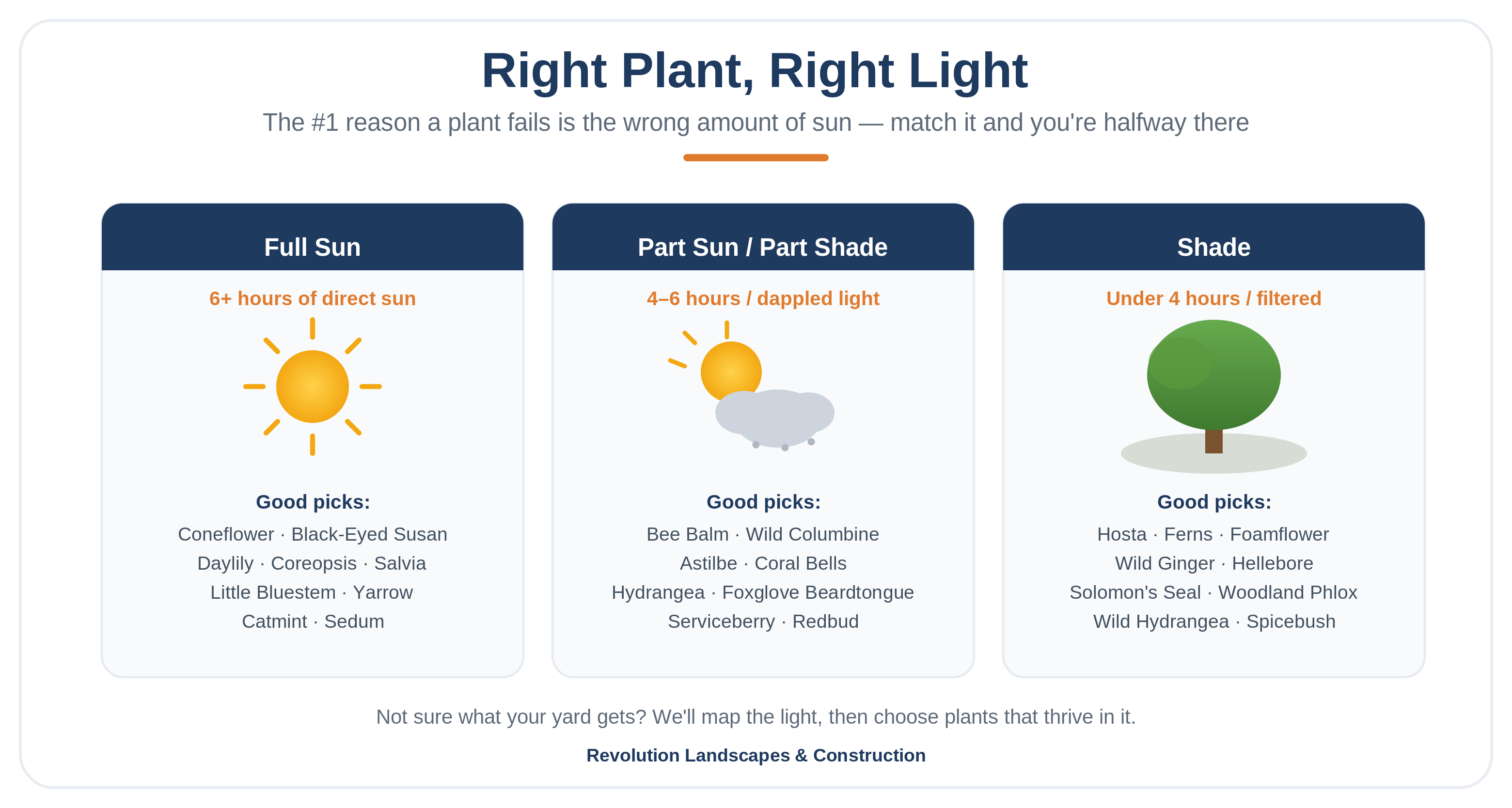 Right Plant, Right Light

The #1 reason a plant fails is the wrong amount of sun — match it and you're halfway there

Full Sun

6+ hours of direct sun

Good picks:

Coneflower · Black-Eyed Susan
Daylily · Coreopsis · Salvia
Little Bluestem · Yarrow
Catmint · Sedum

Part Sun / Part Shade

4–6 hours / dappled light

Good picks:

Bee Balm · Wild Columbine
Astilbe · Coral Bells
Hydrangea · Foxglove Beardtongue
Serviceberry · Redbud

Shade

Under 4 hours / filtered

Good picks:

Hosta · Ferns · Foamflower
Wild Ginger · Hellebore
Solomon's Seal · Woodland Phlox
Wild Hydrangea · Spicebush

Not sure what your yard gets? We'll map the light, then choose plants that thrive in it.

Revolution Landscapes & Construction